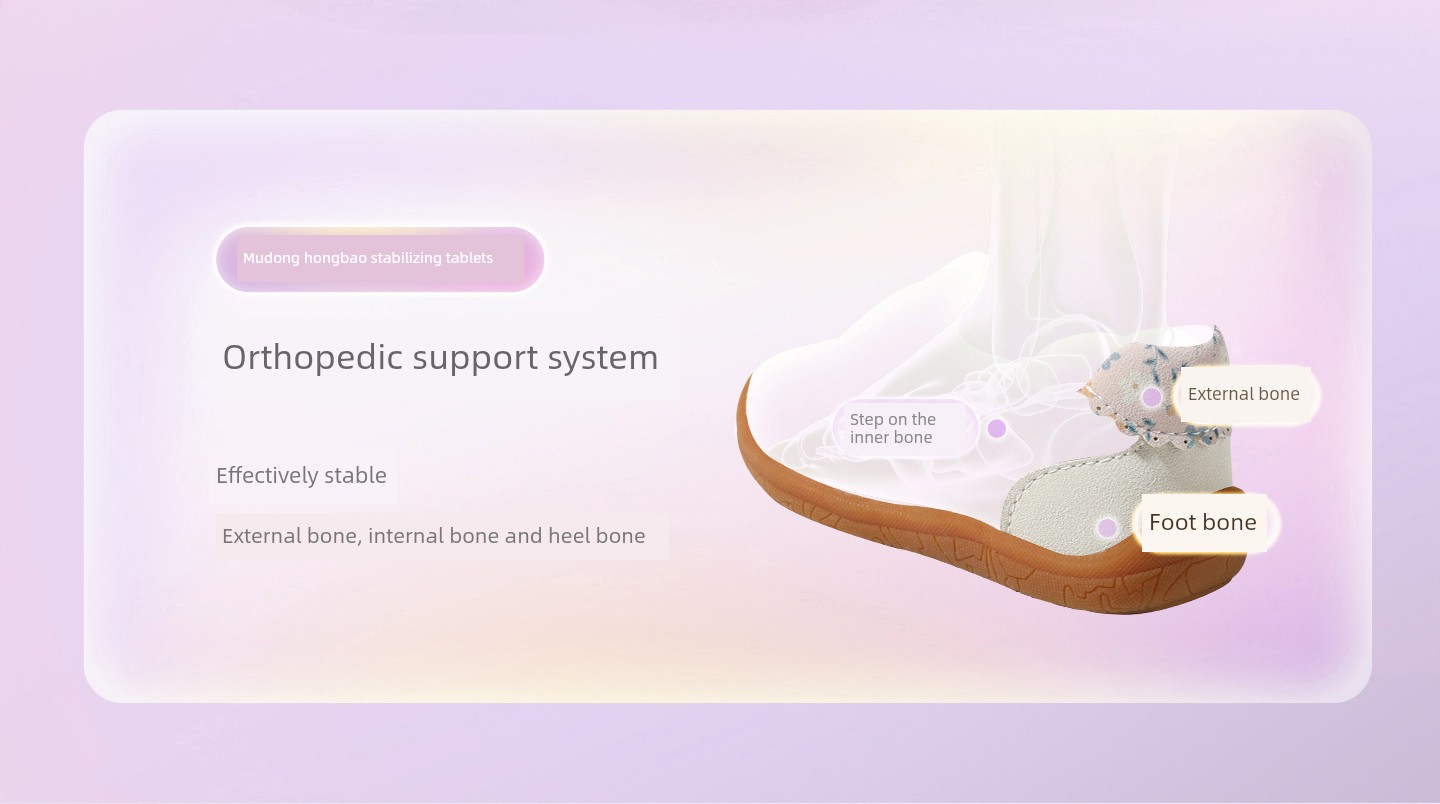 Mudong hongbao stabilizing tablets

Orthopedic support system

Effectively stable

External bone, internal bone and heel bone

Step on the inner bone

External bone

Foot bone